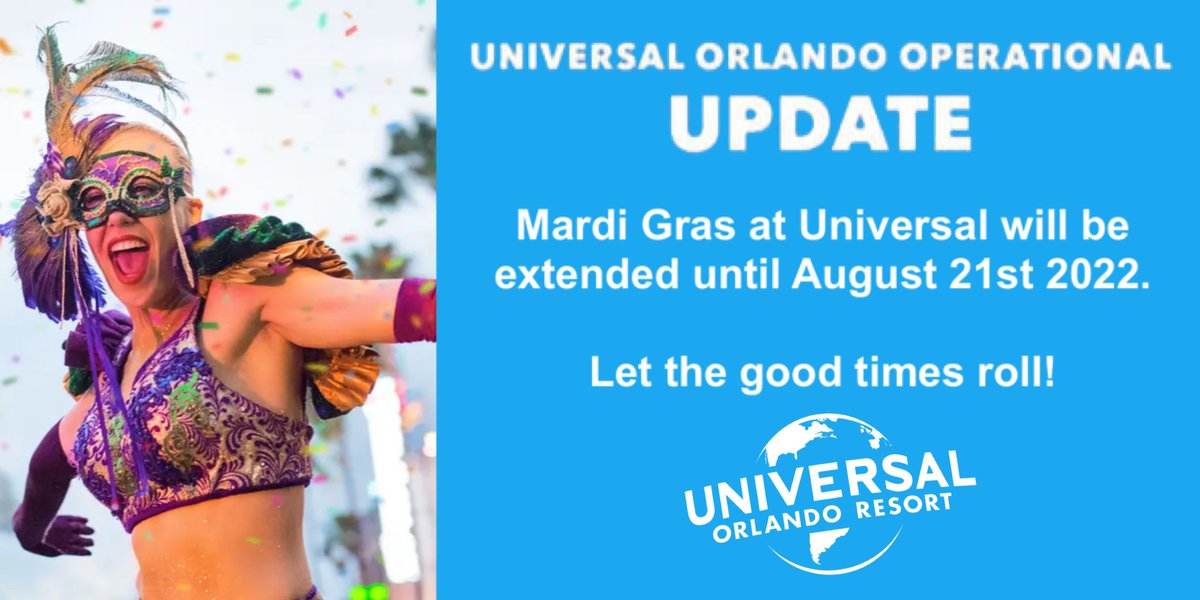 UNIVERSAL ORLANDO OPERATIONAL
UPDATE

Mardi Gras at Universal will be extended until August 21st 2022.

Let the good times roll!

UNIVERSAL
ORLANDO RESORT